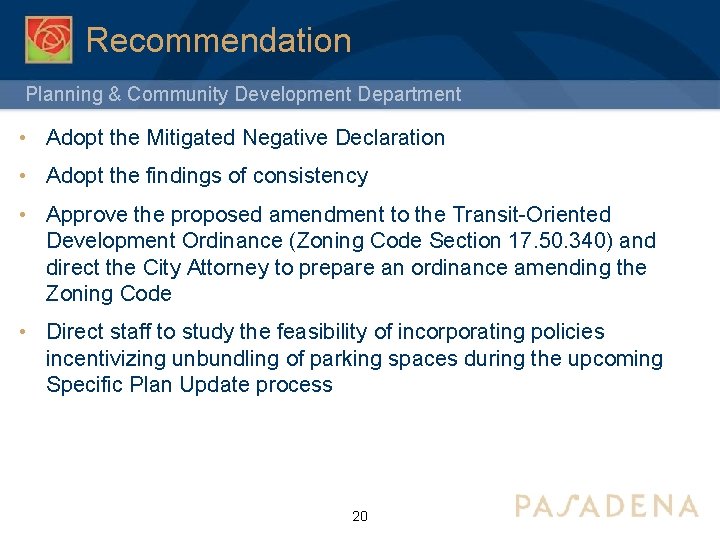 Recommendation

Planning & Community Development Department

• Adopt the Mitigated Negative Declaration

• Adopt the findings of consistency

• Approve the proposed amendment to the Transit-Oriented Development Ordinance (Zoning Code Section 17.50.340) and direct the City Attorney to prepare an ordinance amending the Zoning Code

• Direct staff to study the feasibility of incorporating policies incentivizing unbundling of parking spaces during the upcoming Specific Plan Update process

20

PASADENA